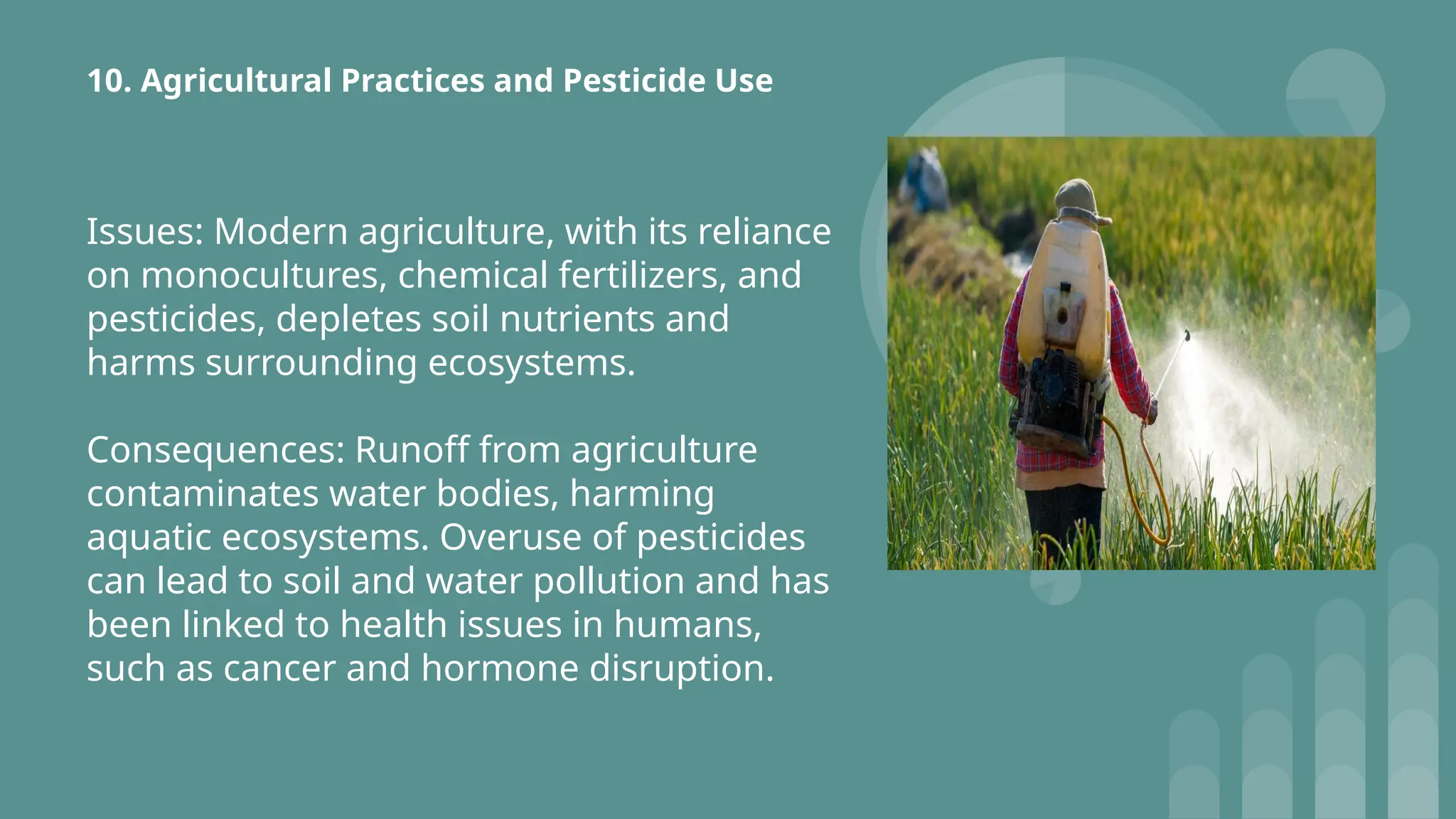 10. Agricultural Practices and Pesticide Use

Issues: Modern agriculture, with its reliance on monocultures, chemical fertilizers, and pesticides, depletes soil nutrients and harms surrounding ecosystems.

Consequences: Runoff from agriculture contaminates water bodies, harming aquatic ecosystems. Overuse of pesticides can lead to soil and water pollution and has been linked to health issues in humans, such as cancer and hormone disruption.